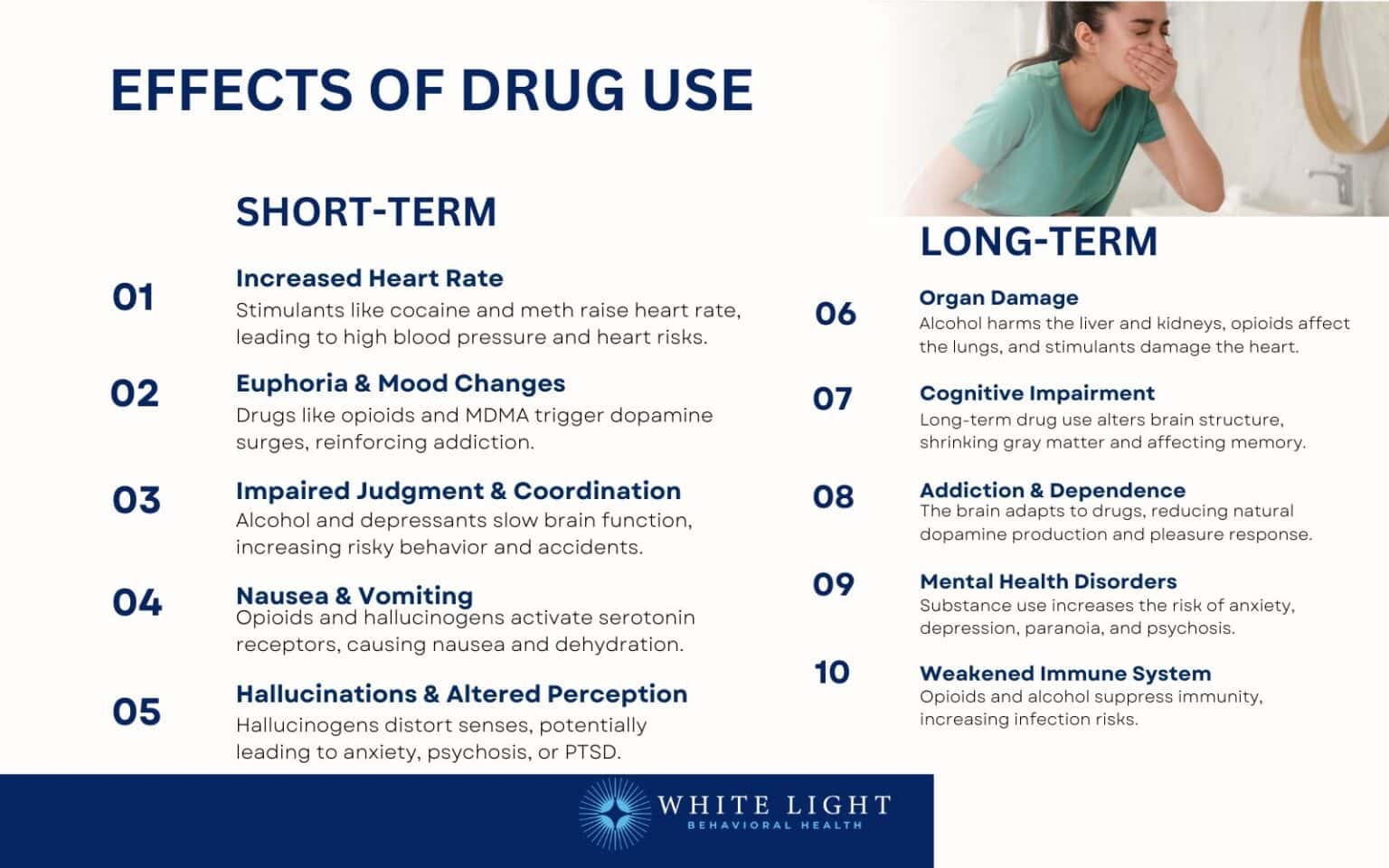 EFFECTS OF DRUG USE

SHORT-TERM

01 Increased Heart Rate
Stimulants like cocaine and meth raise heart rate, leading to high blood pressure and heart risks.

02 Euphoria & Mood Changes
Drugs like opioids and MDMA trigger dopamine surges, reinforcing addiction.

03 Impaired Judgment & Coordination
Alcohol and depressants slow brain function, increasing risky behavior and accidents.

04 Nausea & Vomiting
Opioids and hallucinogens activate serotonin receptors, causing nausea and dehydration.

05 Hallucinations & Altered Perception
Hallucinogens distort senses, potentially leading to anxiety, psychosis, or PTSD.

LONG-TERM

06 Organ Damage
Alcohol harms the liver and kidneys, opioids affect the lungs, and stimulants damage the heart.

07 Cognitive Impairment
Long-term drug use alters brain structure, shrinking gray matter and affecting memory.

08 Addiction & Dependence
The brain adapts to drugs, reducing natural dopamine production and pleasure response.

09 Mental Health Disorders
Substance use increases the risk of anxiety, depression, paranoia, and psychosis.

10 Weakened Immune System
Opioids and alcohol suppress immunity, increasing infection risks.

WHITE LIGHT
BEHAVIORAL HEALTH